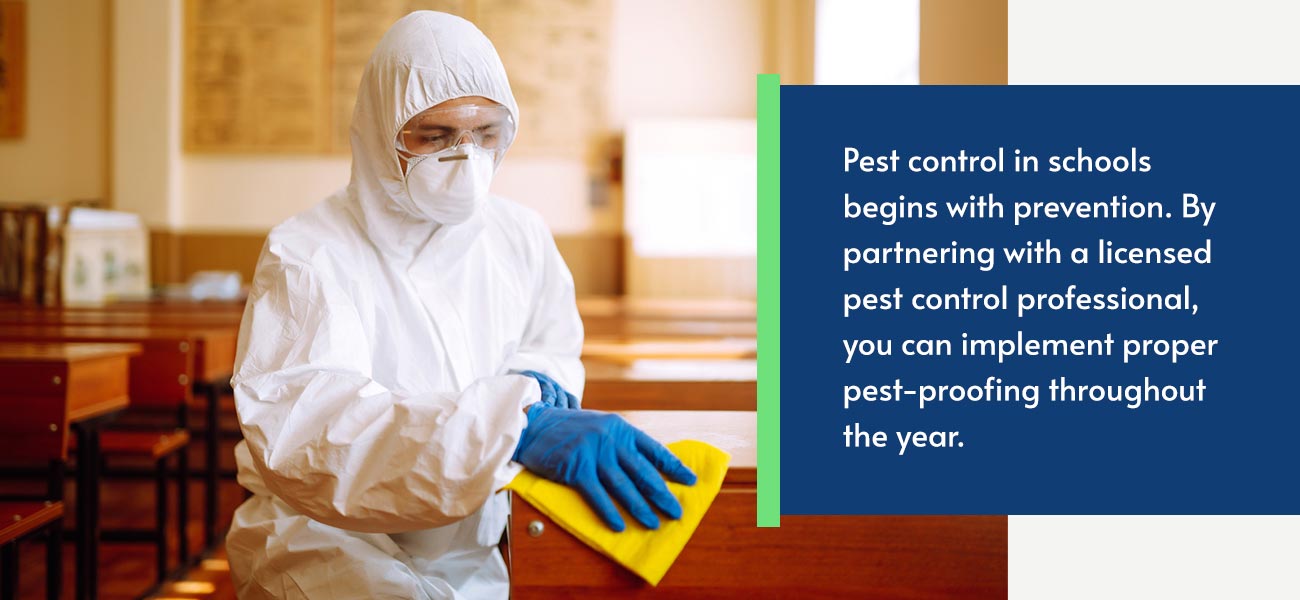 Pest control in schools begins with prevention. By partnering with a licensed pest control professional, you can implement proper pest-proofing throughout the year.